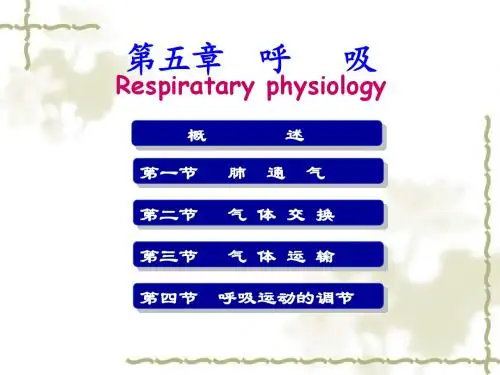 第五章 呼 吸

Respiratary physiology

概 述

第一节 肺 通 气

第二节 气 体 交 换

第三节 气 体 运 输

第四节 呼吸运动的调节